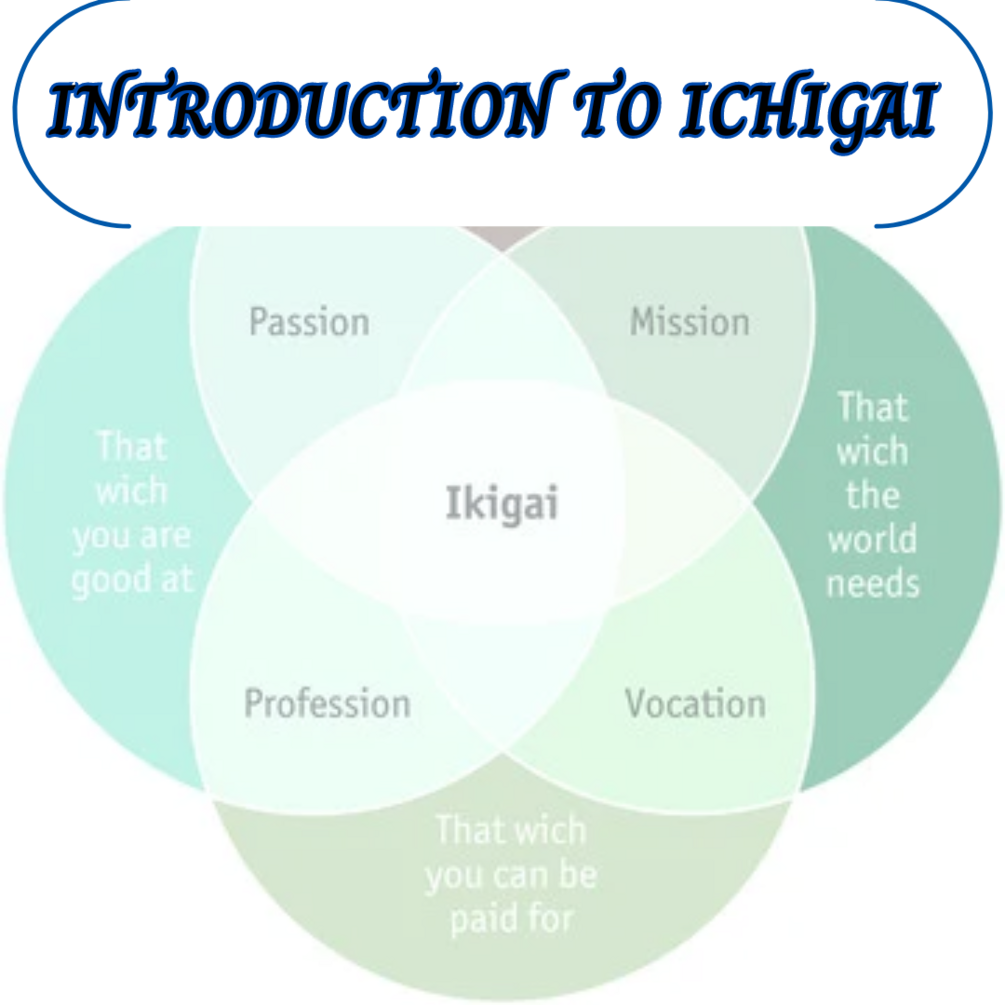 INTRODUCTION TO ICHIGAI

Passion

Mission

That wich you are good at

Ikigai

That wich the world needs

Profession

Vocation

That wich you can be paid for